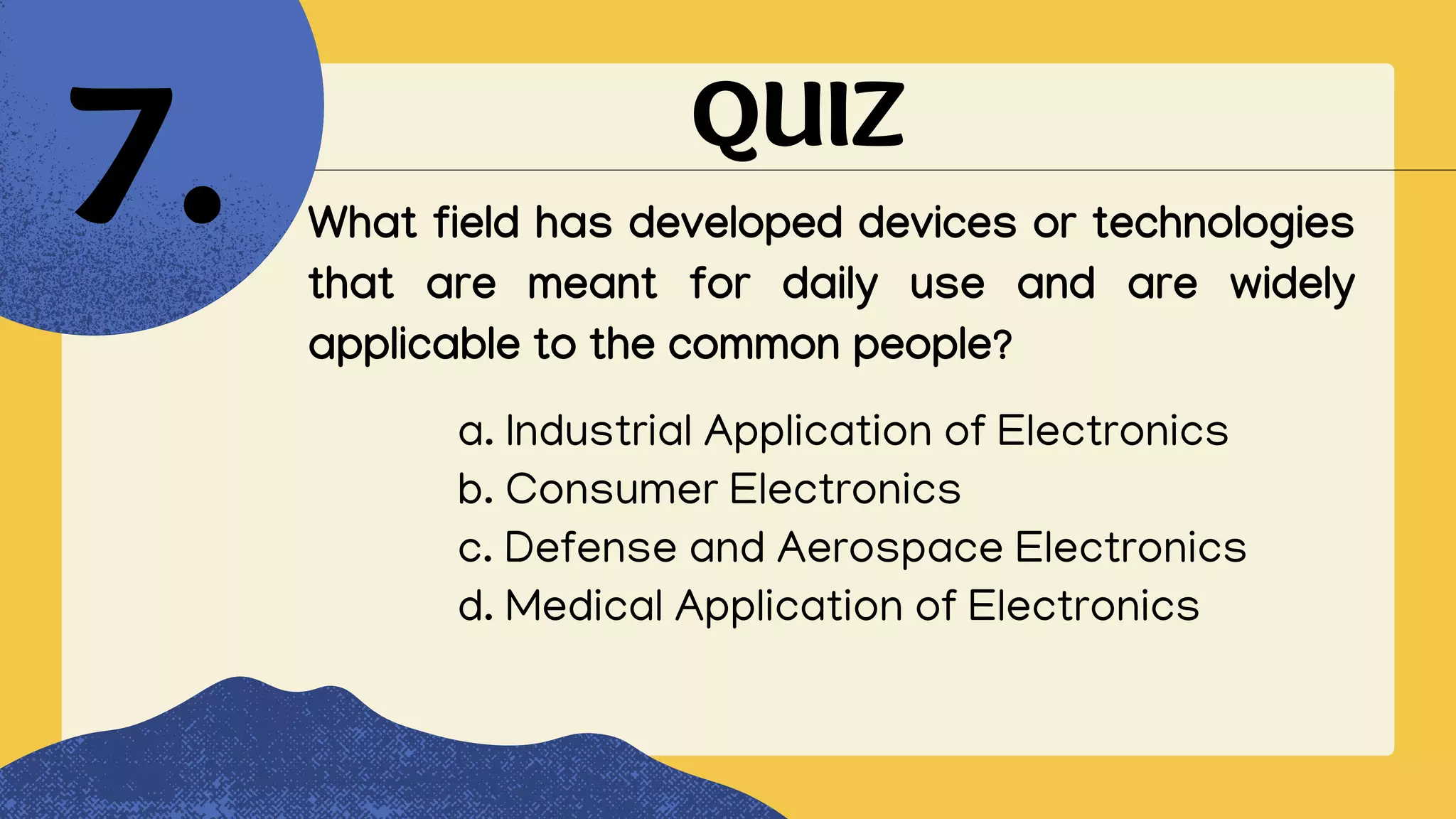 7.

QUIZ

What field has developed devices or technologies that are meant for daily use and are widely applicable to the common people?

a. Industrial Application of Electronics
b. Consumer Electronics
c. Defense and Aerospace Electronics
d. Medical Application of Electronics